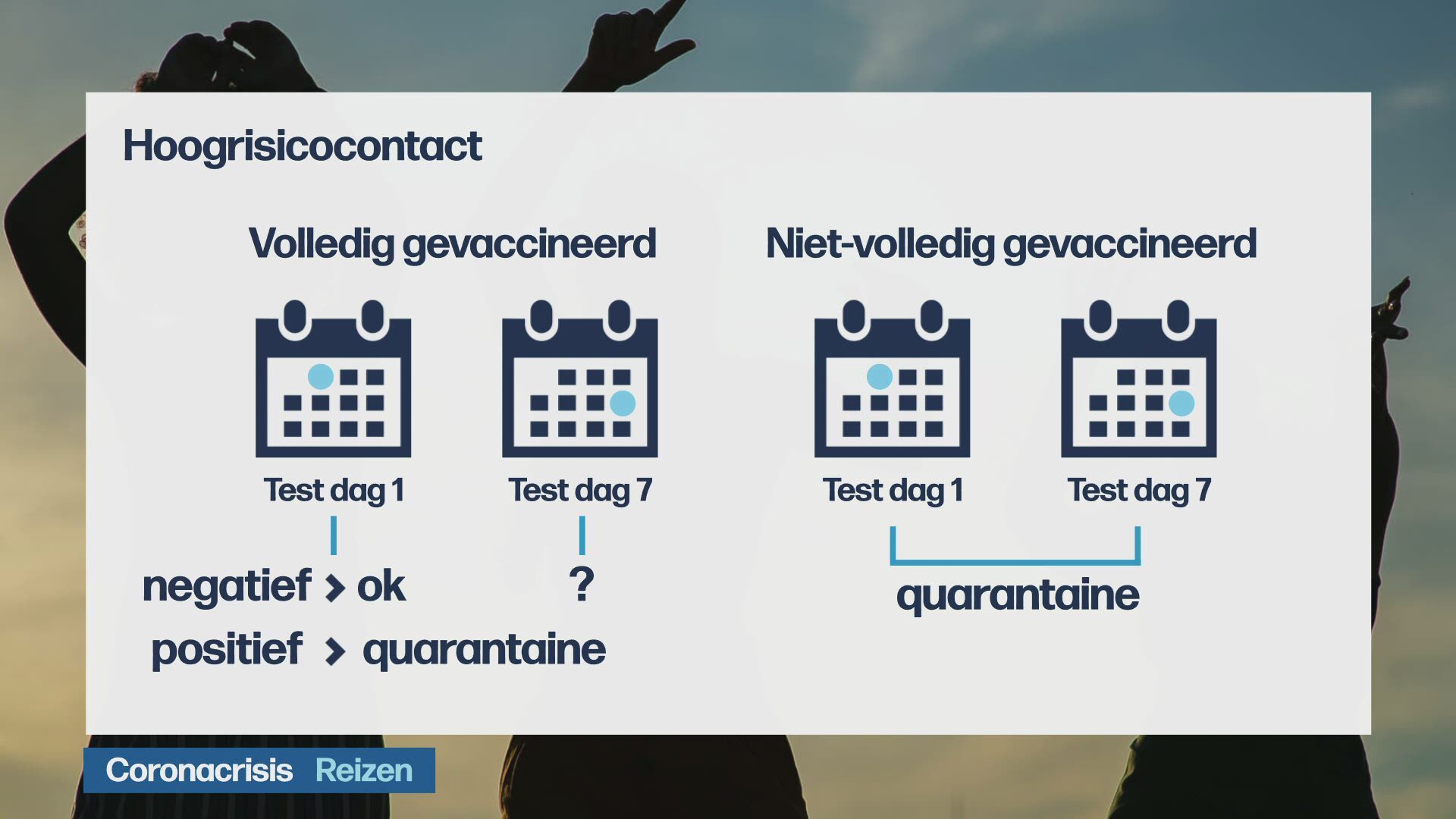 Hoogrisicocontact

Volledig gevaccineerd

Test dag 1

Test dag 7

negatief > ok

?

positief > quarantaine

Niet-volledig gevaccineerd

Test dag 1

Test dag 7

quarantaine

Coronacrisis Reizen